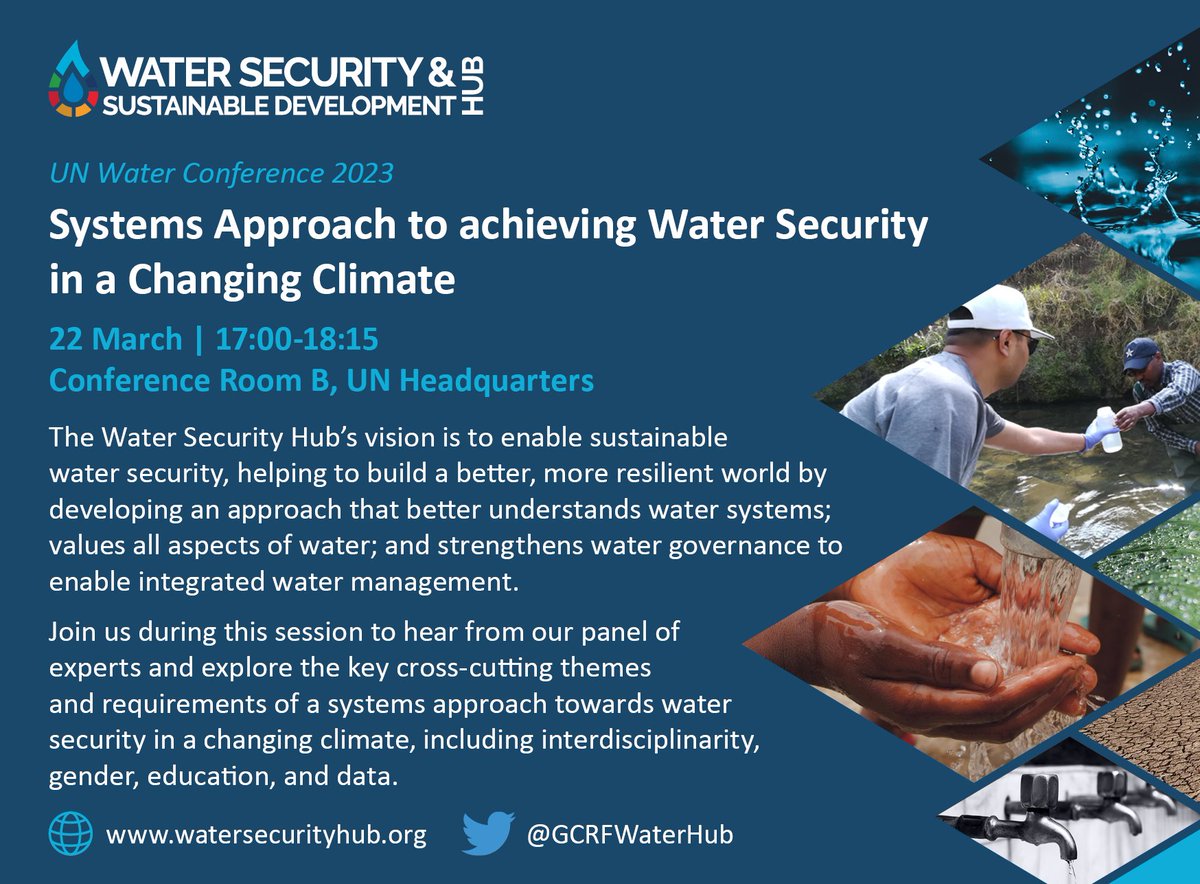 WATER SECURITY & SUSTAINABLE DEVELOPMENT HUB

UN Water Conference 2023

Systems Approach to achieving Water Security in a Changing Climate

22 March | 17:00-18:15
Conference Room B, UN Headquarters

The Water Security Hub's vision is to enable sustainable water security, helping to build a better, more resilient world by developing an approach that better understands water systems; values all aspects of water; and strengthens water governance to enable integrated water management.

Join us during this session to hear from our panel of experts and explore the key cross-cutting themes and requirements of a systems approach towards water security in a changing climate, including interdisciplinarity, gender, education, and data.

www.watersecurityhub.org

@GCRFWaterHub